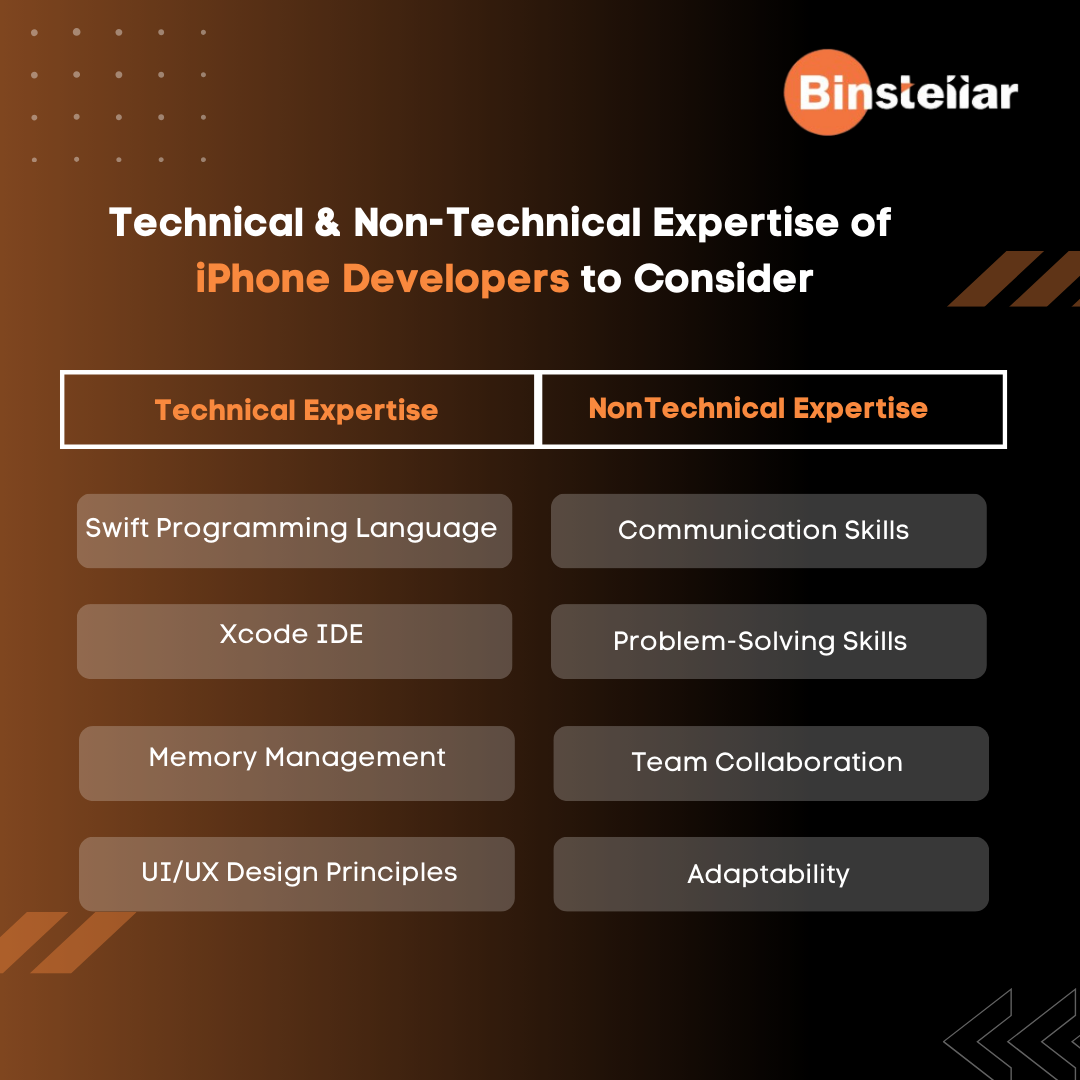 Binstellar

Technical & Non-Technical Expertise of iPhone Developers to Consider

| Technical Expertise | NonTechnical Expertise |
|---|---|
| Swift Programming Language | Communication Skills |
| Xcode IDE | Problem-Solving Skills |
| Memory Management | Team Collaboration |
| UI/UX Design Principles | Adaptability |